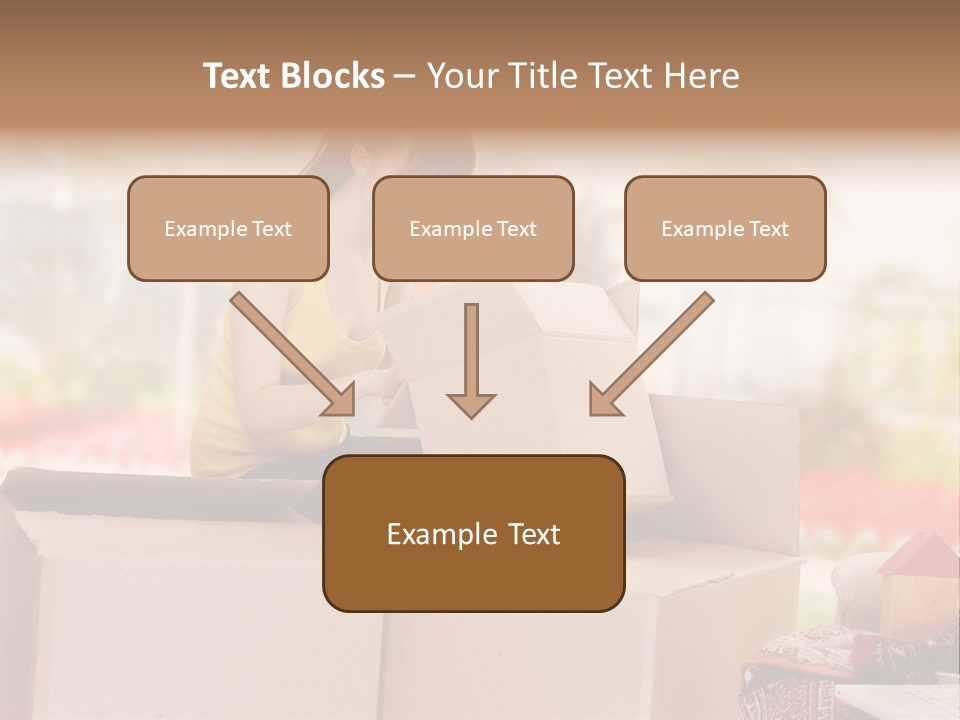 Text Blocks – Your Title Text Here

Example Text

Example Text

Example Text

Example Text